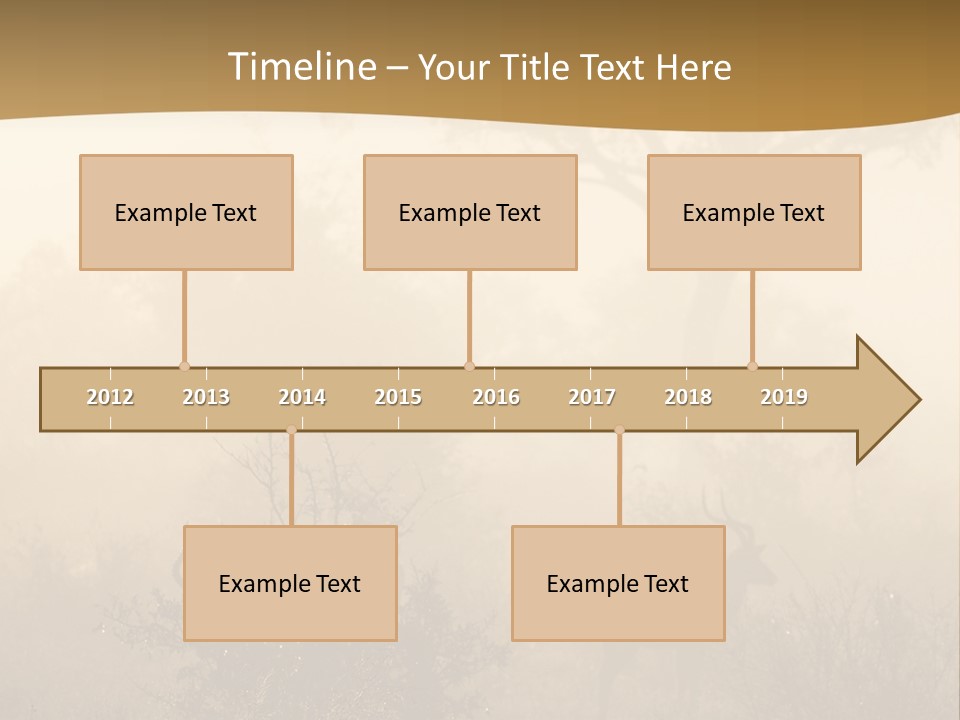 Timeline – Your Title Text Here

Example Text

Example Text

Example Text

2012 2013 2014 2015 2016 2017 2018 2019

Example Text

Example Text